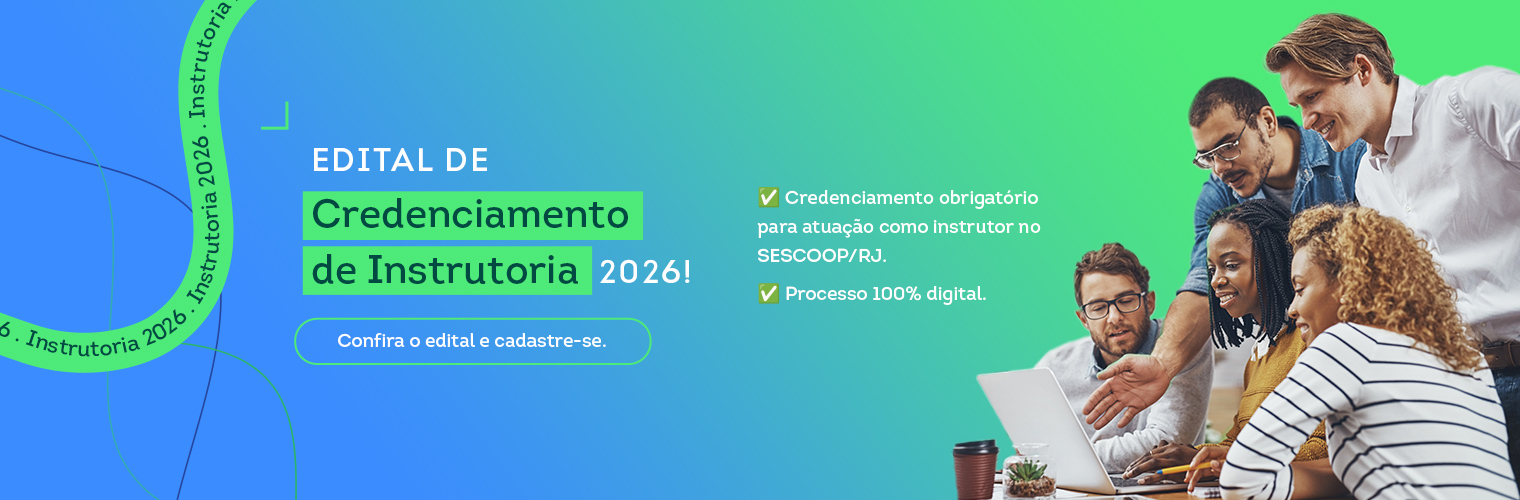 6 . Instrutoria 2026 . Instrutoria 2026 . Instrutoria

EDITAL DE
Credenciamento
de Instrutoria 2026!

Confira o edital e cadastre-se.

✅ Credenciamento obrigatório para atuação como instrutor no SESCOOP/RJ.

✅ Processo 100% digital.